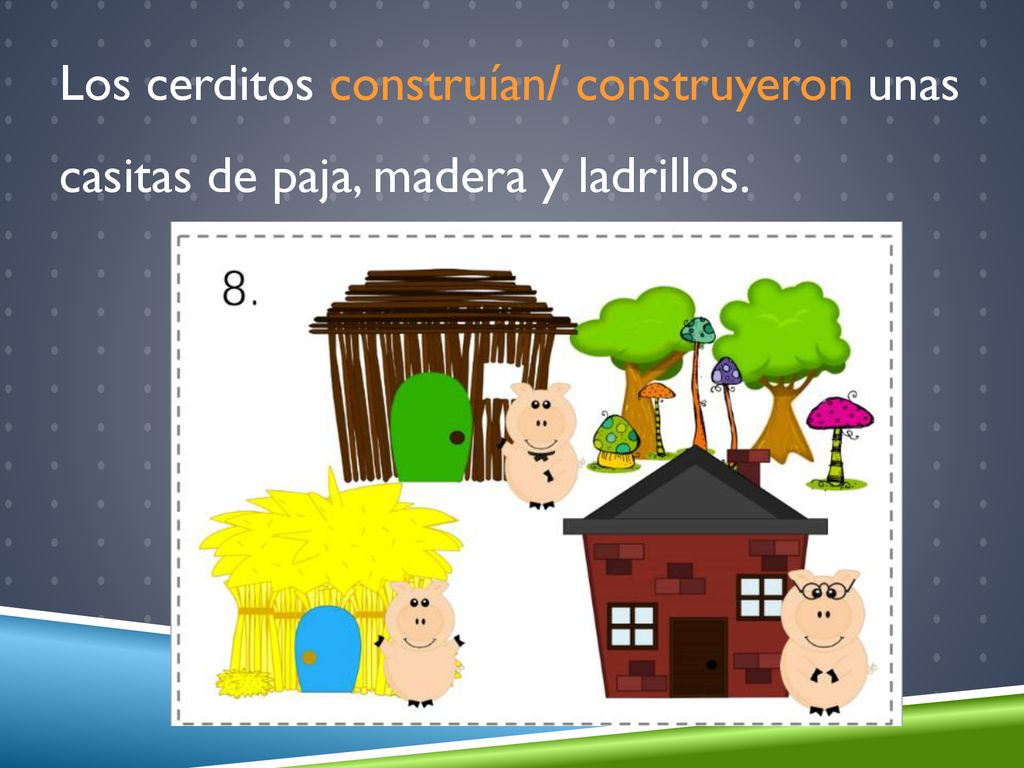 Los cerditos construían/ construyeron unas casitas de paja, madera y ladrillos.

8.